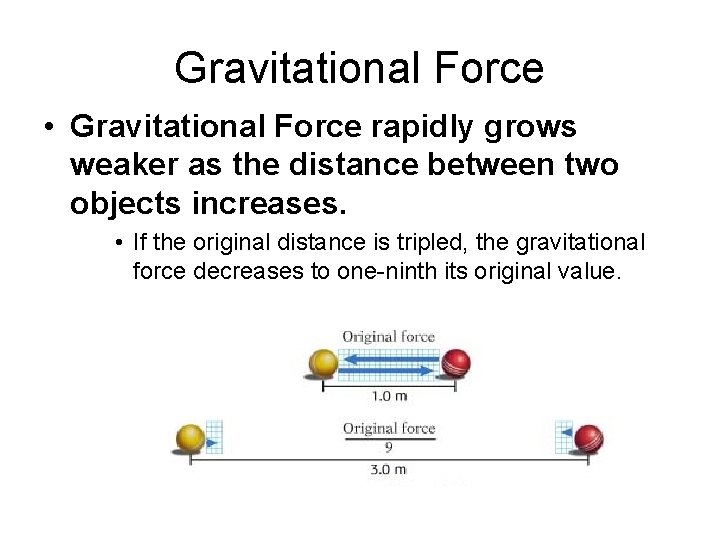 Gravitational Force

• Gravitational Force rapidly grows weaker as the distance between two objects increases.

• If the original distance is tripled, the gravitational force decreases to one-ninth its original value.

Original force

1.0 m

$\frac{\text{Original force}}{9}$

3.0 m